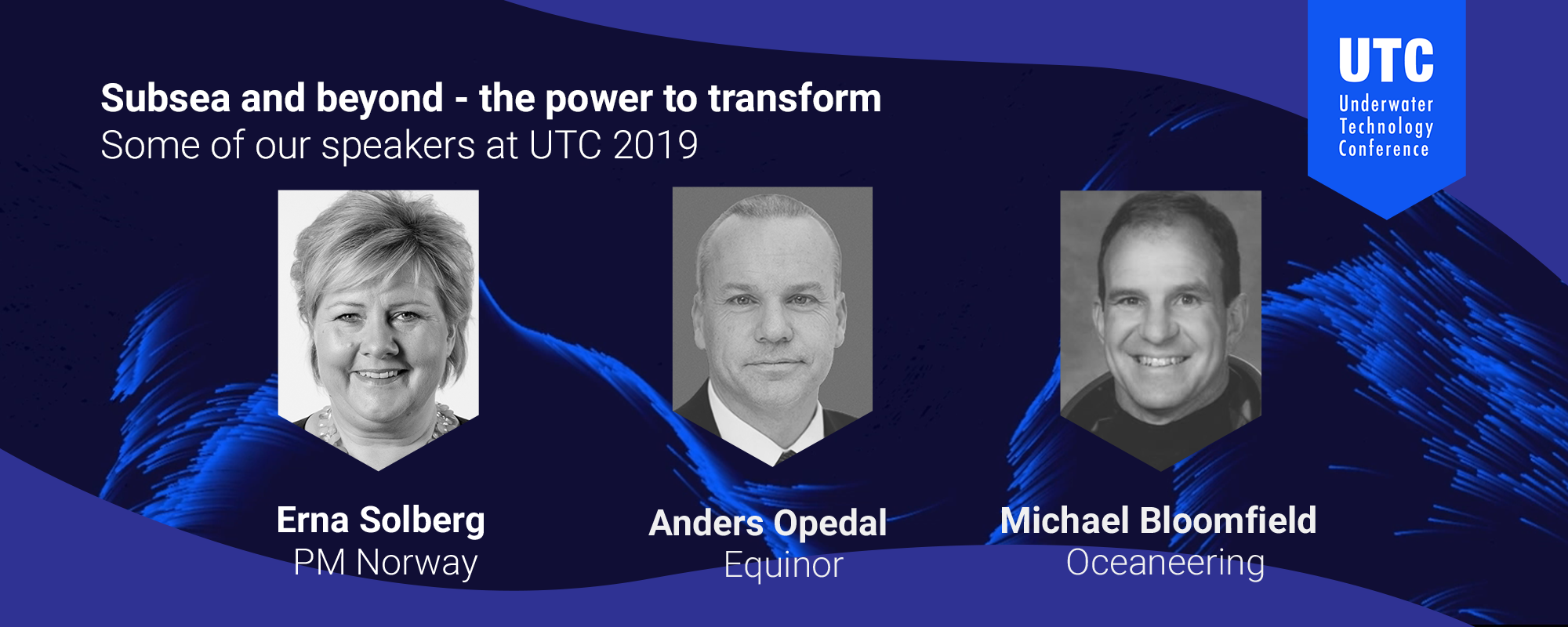 Subsea and beyond - the power to transform
Some of our speakers at UTC 2019

UTC
Underwater Technology Conference

Erna Solberg
PM Norway

Anders Opedal
Equinor

Michael Bloomfield
Oceaneering